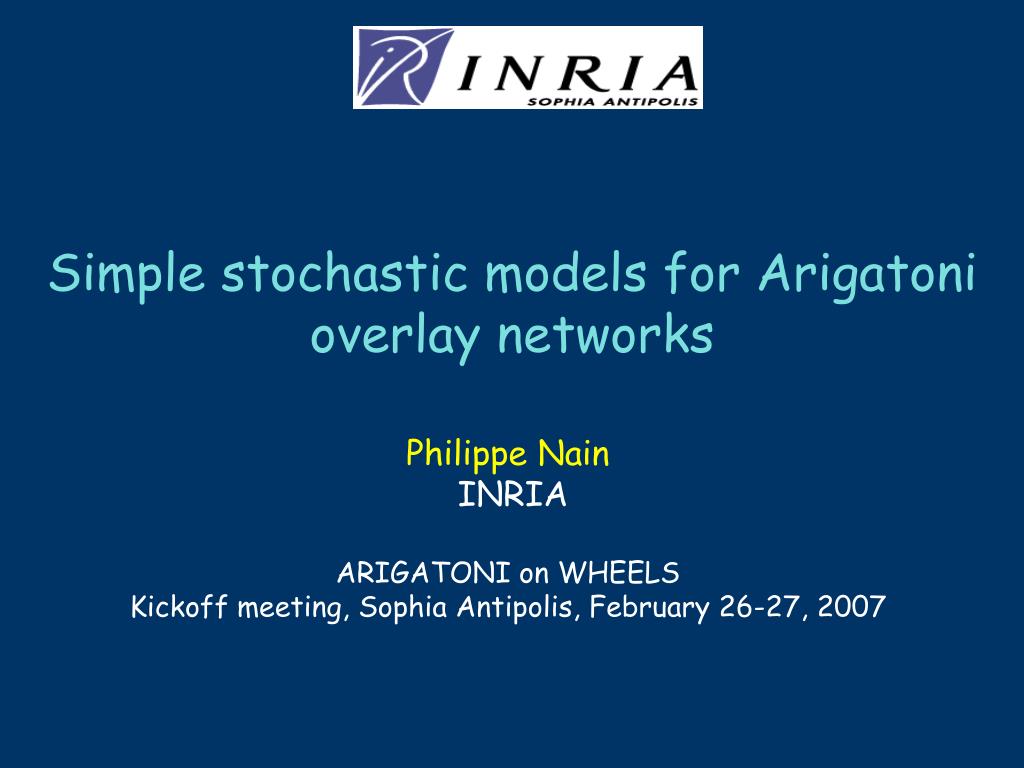 INRIA
SOPHIA ANTIPOLIS

Simple stochastic models for Arigatoni overlay networks

Philippe Nain
INRIA

ARIGATONI on WHEELS
Kickoff meeting, Sophia Antipolis, February 26-27, 2007